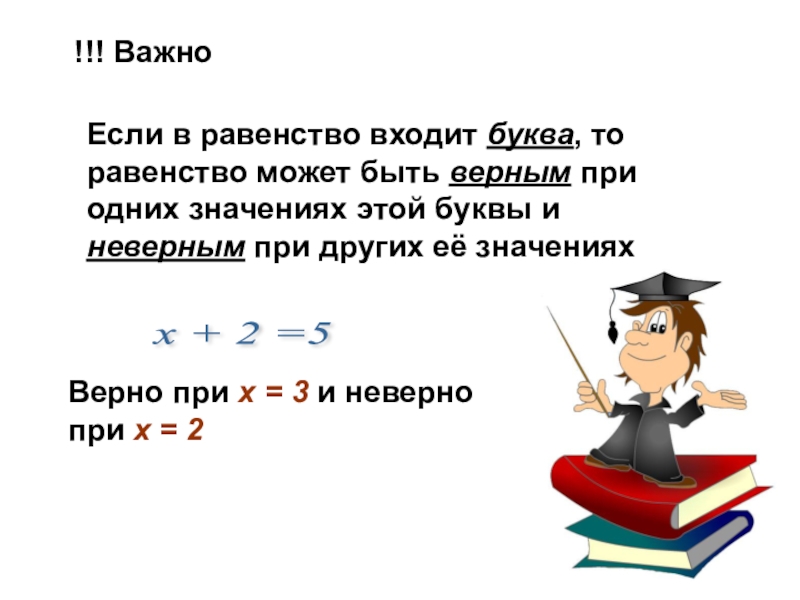 !!! Важно

Если в равенство входит буква, то равенство может быть верным при одних значениях этой буквы и неверным при других её значениях

$x + 2 = 5$

Верно при $x = 3$ и неверно при $x = 2$